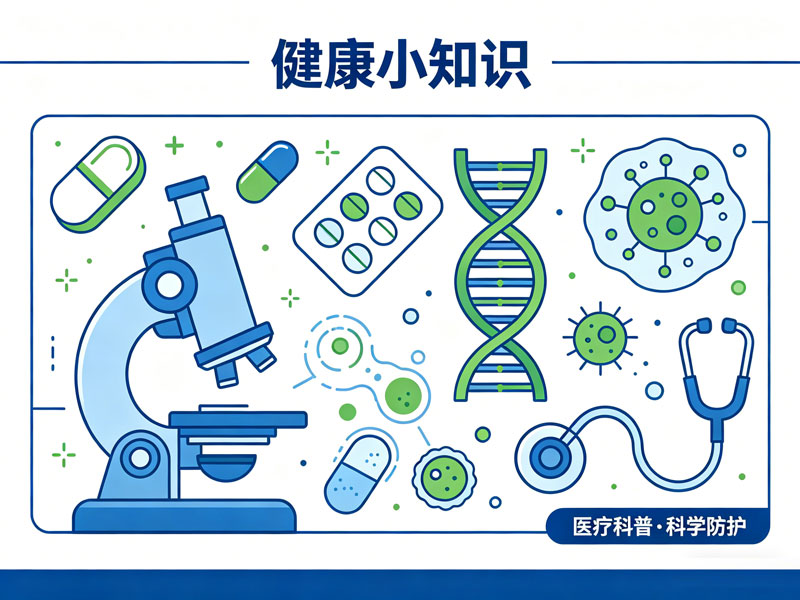 健康小知识

医疗科普·科学防护